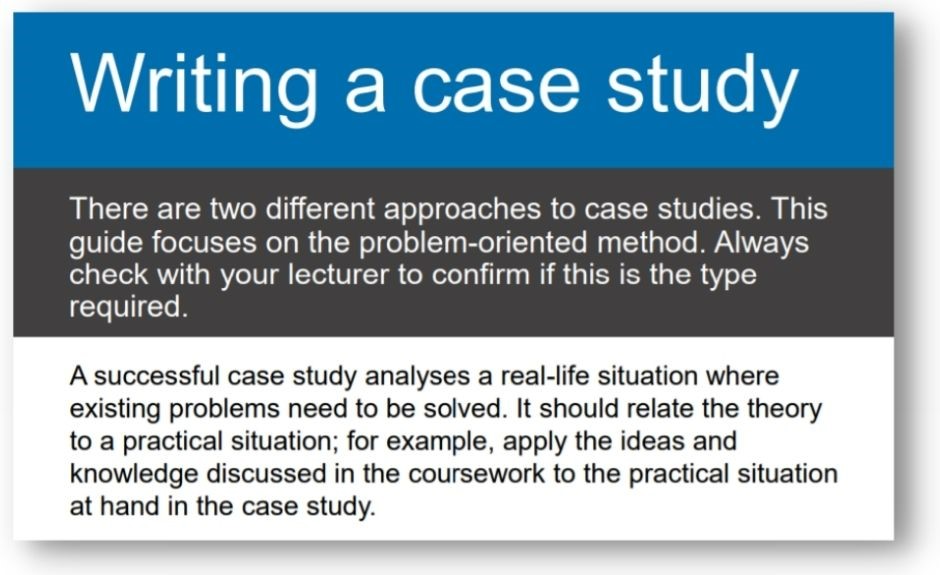 Writing a case study

There are two different approaches to case studies. This guide focuses on the problem-oriented method. Always check with your lecturer to confirm if this is the type required.

A successful case study analyses a real-life situation where existing problems need to be solved. It should relate the theory to a practical situation; for example, apply the ideas and knowledge discussed in the coursework to the practical situation at hand in the case study.